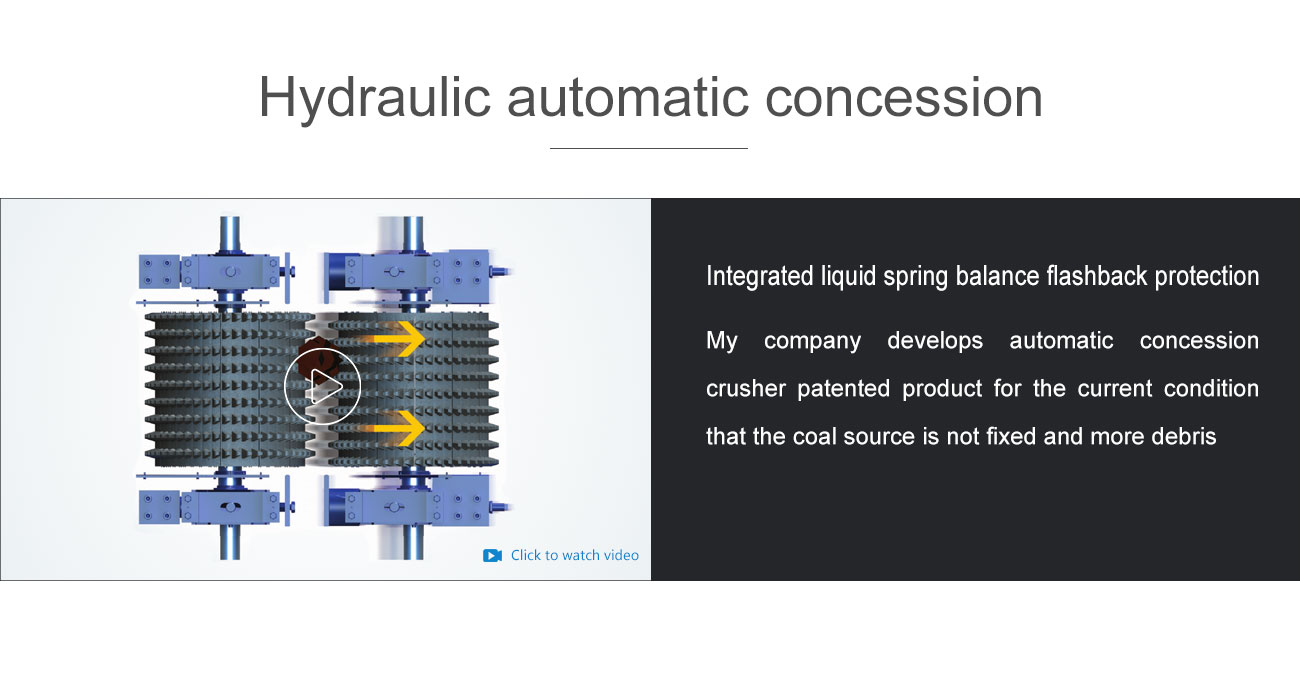 Hydraulic automatic concession

Click to watch video

Integrated liquid spring balance flashback protection

My company develops automatic concession crusher patented product for the current condition that the coal source is not fixed and more debris